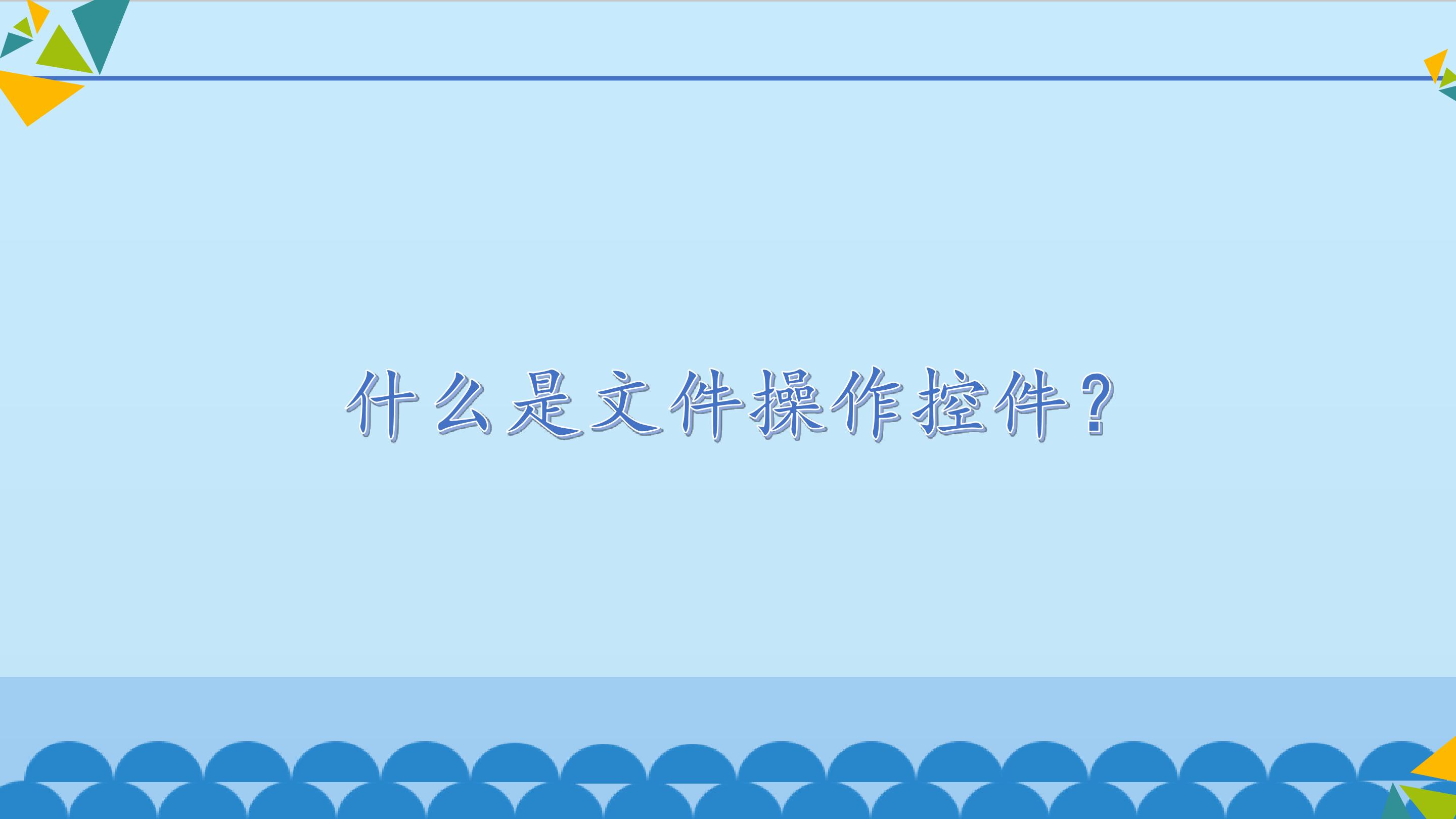 什么是文件操作控件？